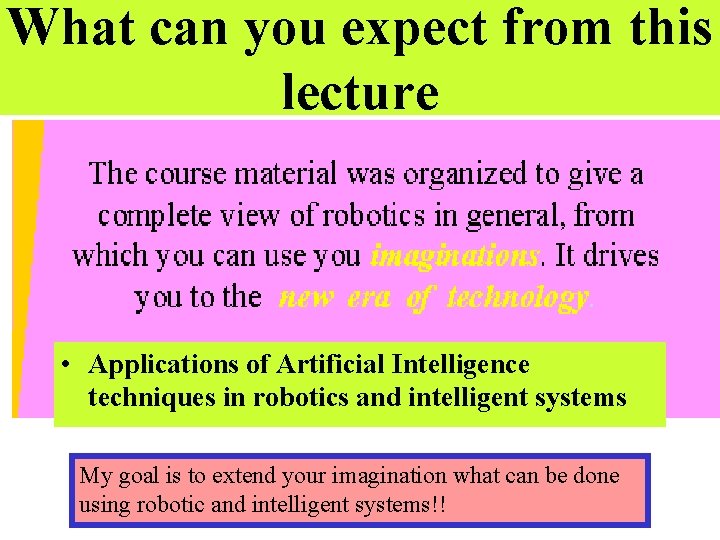 What can you expect from this lecture

The course material was organized to give a complete view of robotics in general, from which you can use you imaginations. It drives you to the new era of technology.

• Applications of Artificial Intelligence techniques in robotics and intelligent systems

My goal is to extend your imagination what can be done using robotic and intelligent systems!!